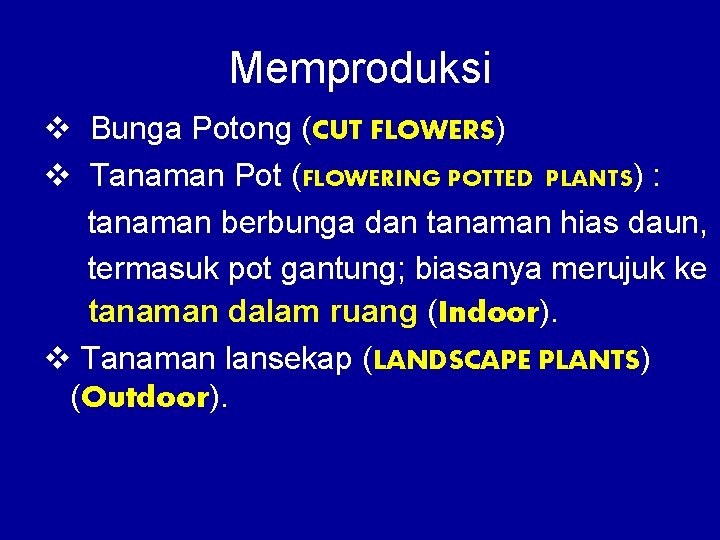 Memproduksi

❖ Bunga Potong (CUT FLOWERS)

❖ Tanaman Pot (FLOWERING POTTED PLANTS) : tanaman berbunga dan tanaman hias daun, termasuk pot gantung; biasanya merujuk ke tanaman dalam ruang (Indoor).

❖ Tanaman lansekap (LANDSCAPE PLANTS) (Outdoor).